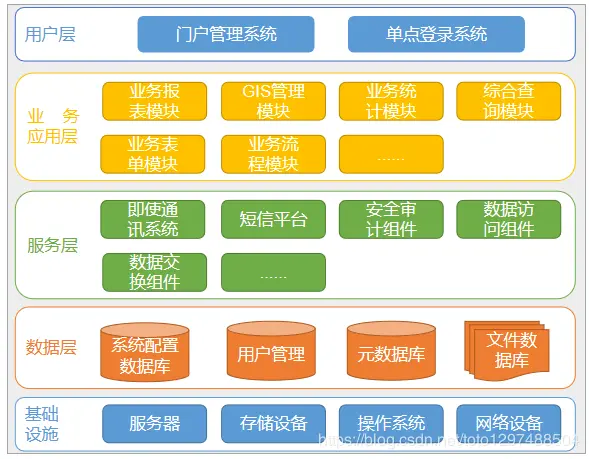 用户层

门户管理系统

单点登录系统

业务应用层

业务报表模块

GIS管理模块

业务统计模块

综合查询模块

业务表单模块

业务流程模块

......

服务层

即使通讯系统

短信平台

安全审计组件

数据访问组件

数据交换组件

......

数据层

系统配置数据库

用户管理

元数据库

文件数据库

基础设施

服务器

存储设备

操作系统

网络设备

https://blog.csdn.net/toto1297488504